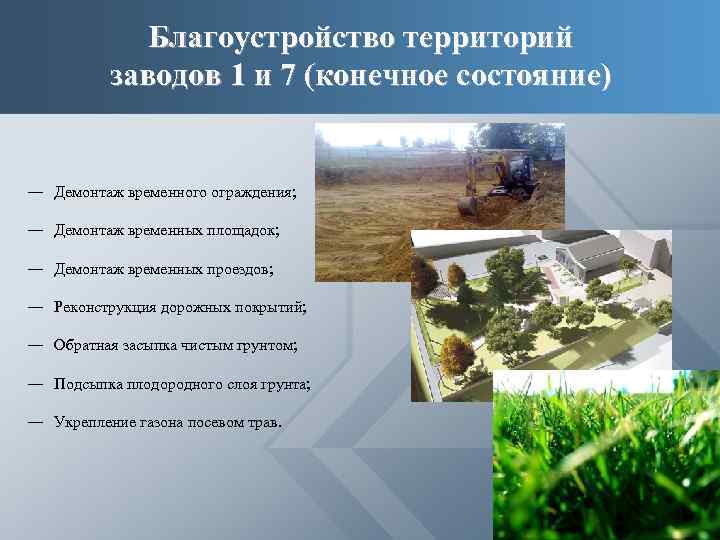 Благоустройство территорий заводов 1 и 7 (конечное состояние)

— Демонтаж временного ограждения;

— Демонтаж временных площадок;

— Демонтаж временных проездов;

— Реконструкция дорожных покрытий;

— Обратная засыпка чистым грунтом;

— Подсыпка плодородного слоя грунта;

— Укрепление газона посевом трав.